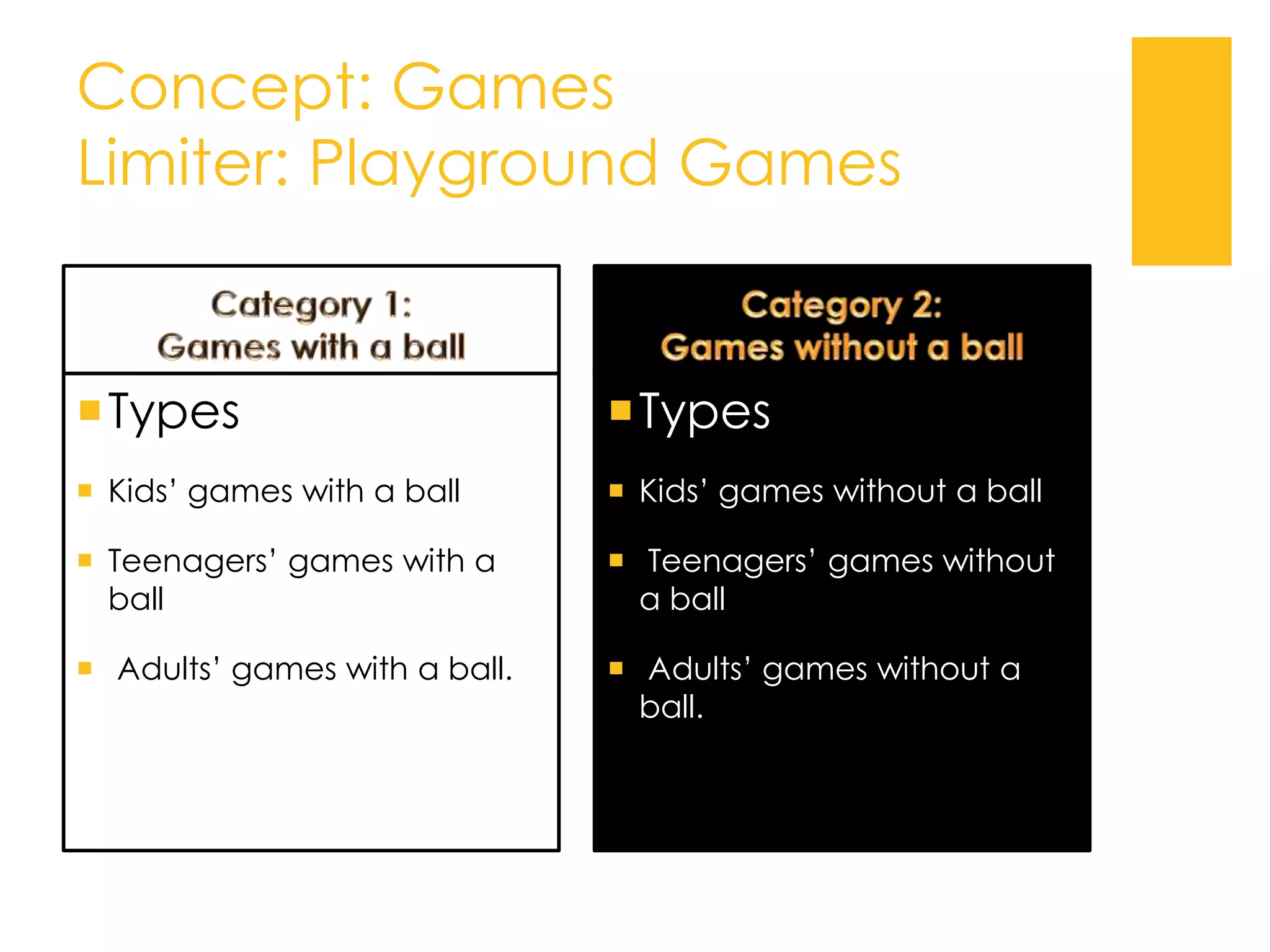 Concept: Games
Limiter: Playground Games

Category 1:
Games with a ball

Types

Kids' games with a ball

Teenagers' games with a ball

Adults' games with a ball.

Category 2:
Games without a ball

Types

Kids' games without a ball

Teenagers' games without a ball

Adults' games without a ball.